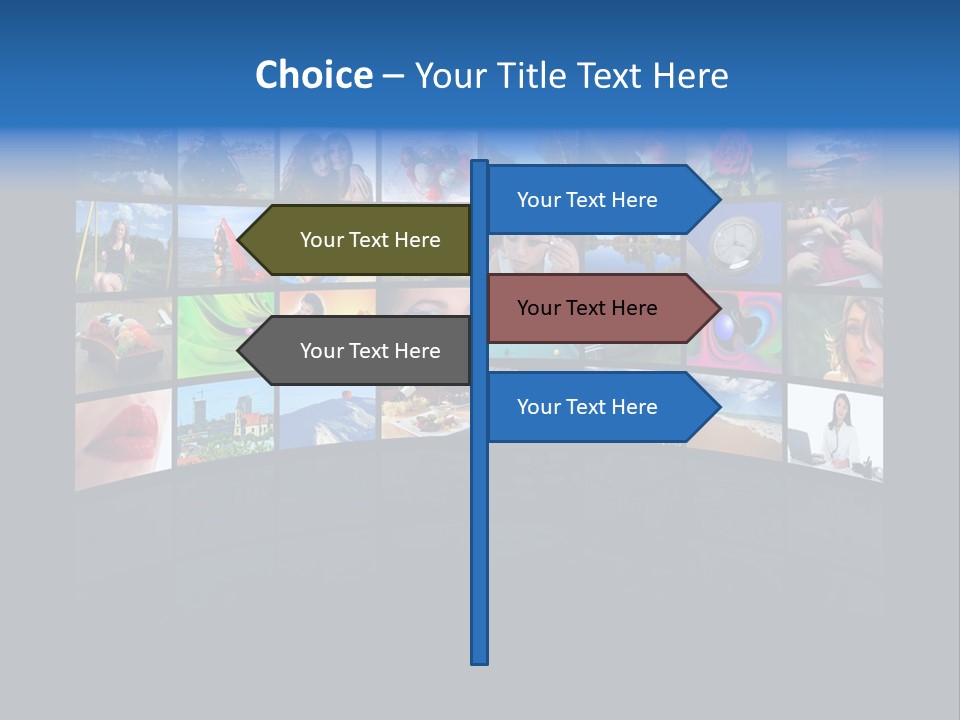 Choice – Your Title Text Here

Your Text Here

Your Text Here

Your Text Here

Your Text Here

Your Text Here